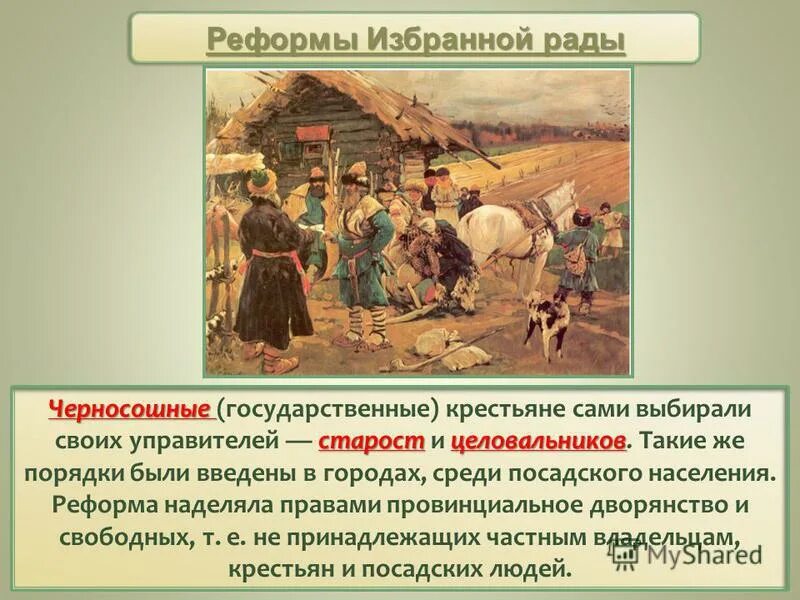 Реформы Избранной рады

Черносошные (государственные) крестьяне сами выбирали своих управителей — старост и целовальников. Такие же порядки были введены в городах, среди посадского населения. Реформа наделяла правами провинциальное дворянство и свободных, т. е. не принадлежащих частным владельцам, крестьян и посадских людей.

MyShared